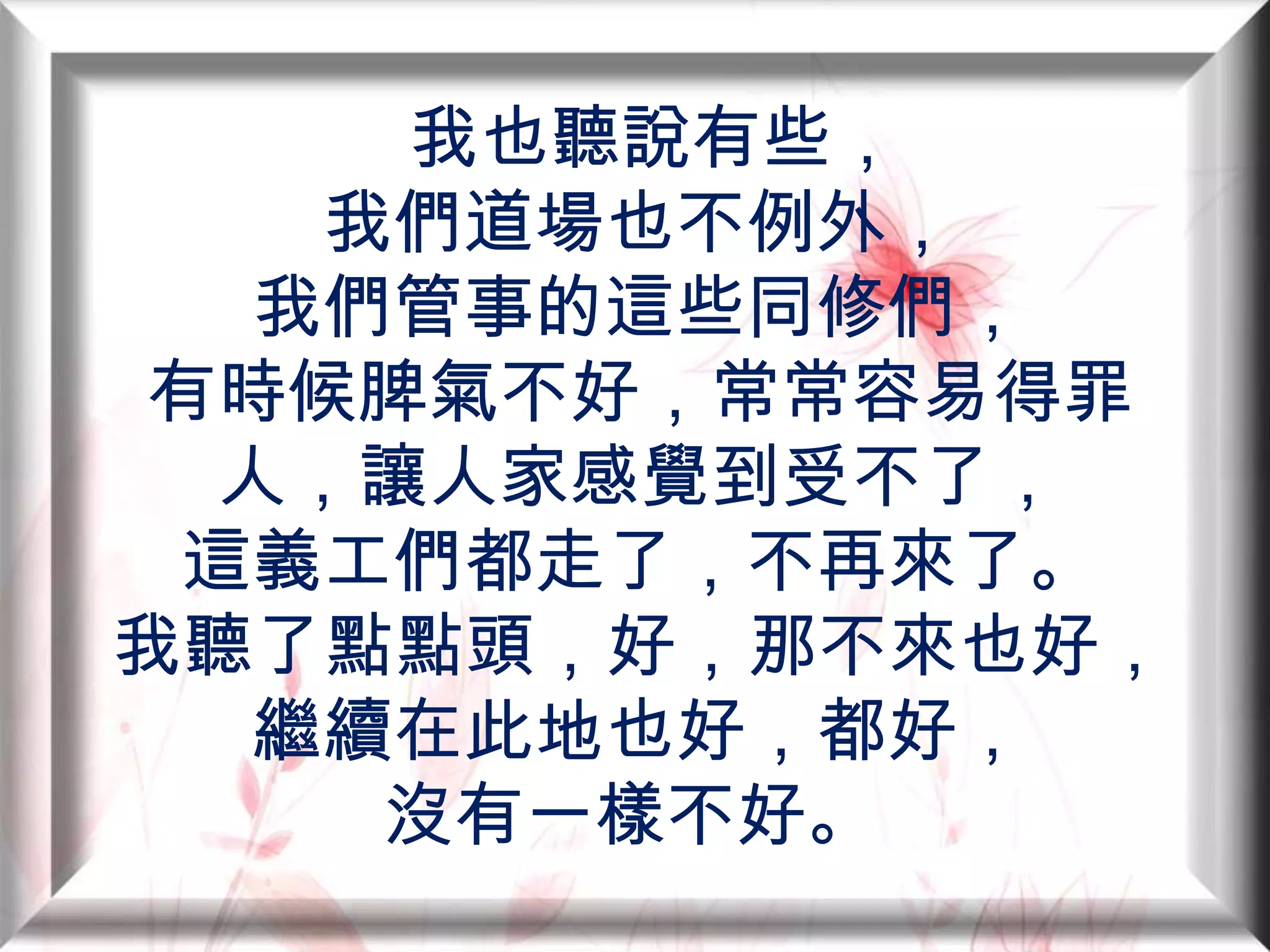 我也聽說有些，
我們道場也不例外，
我們管事的這些同修們，
有時候脾氣不好，常常容易得罪人，讓人家感覺到受不了，
這義工們都走了，不再來了。
我聽了點點頭，好，那不來也好，
繼續在此地也好，都好，
沒有一樣不好。